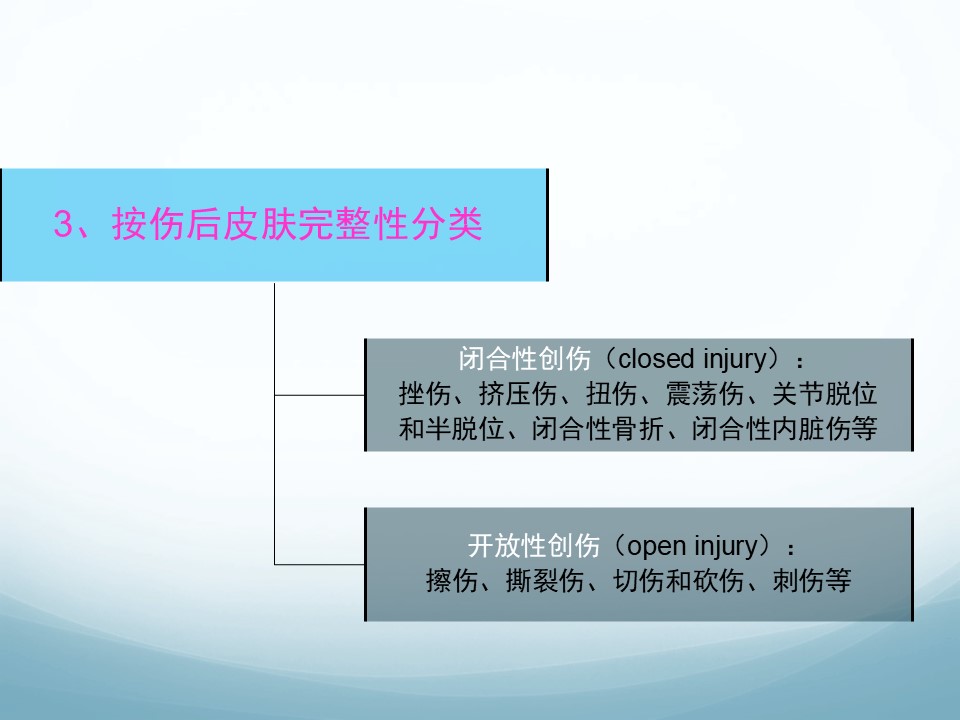 3、按伤后皮肤完整性分类

闭合性创伤（closed injury）：
挫伤、挤压伤、扭伤、震荡伤、关节脱位和半脱位、闭合性骨折、闭合性内脏伤等

开放性创伤（open injury）：
擦伤、撕裂伤、切伤和砍伤、刺伤等